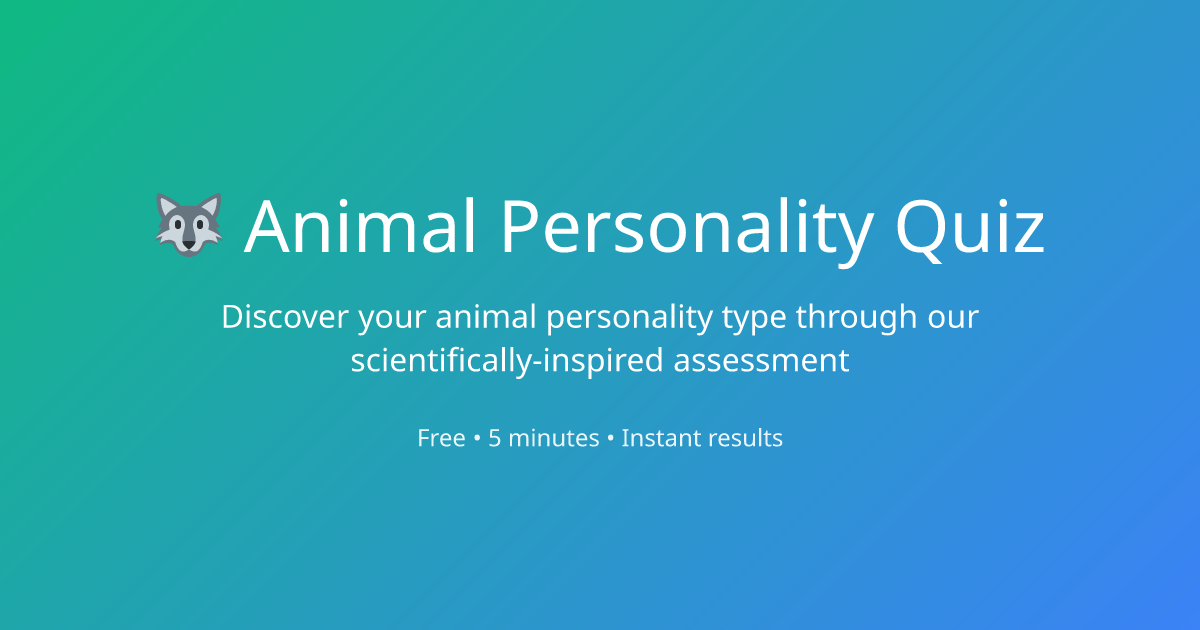 🐺 Animal Personality Quiz

Discover your animal personality type through our scientifically-inspired assessment

Free • 5 minutes • Instant results